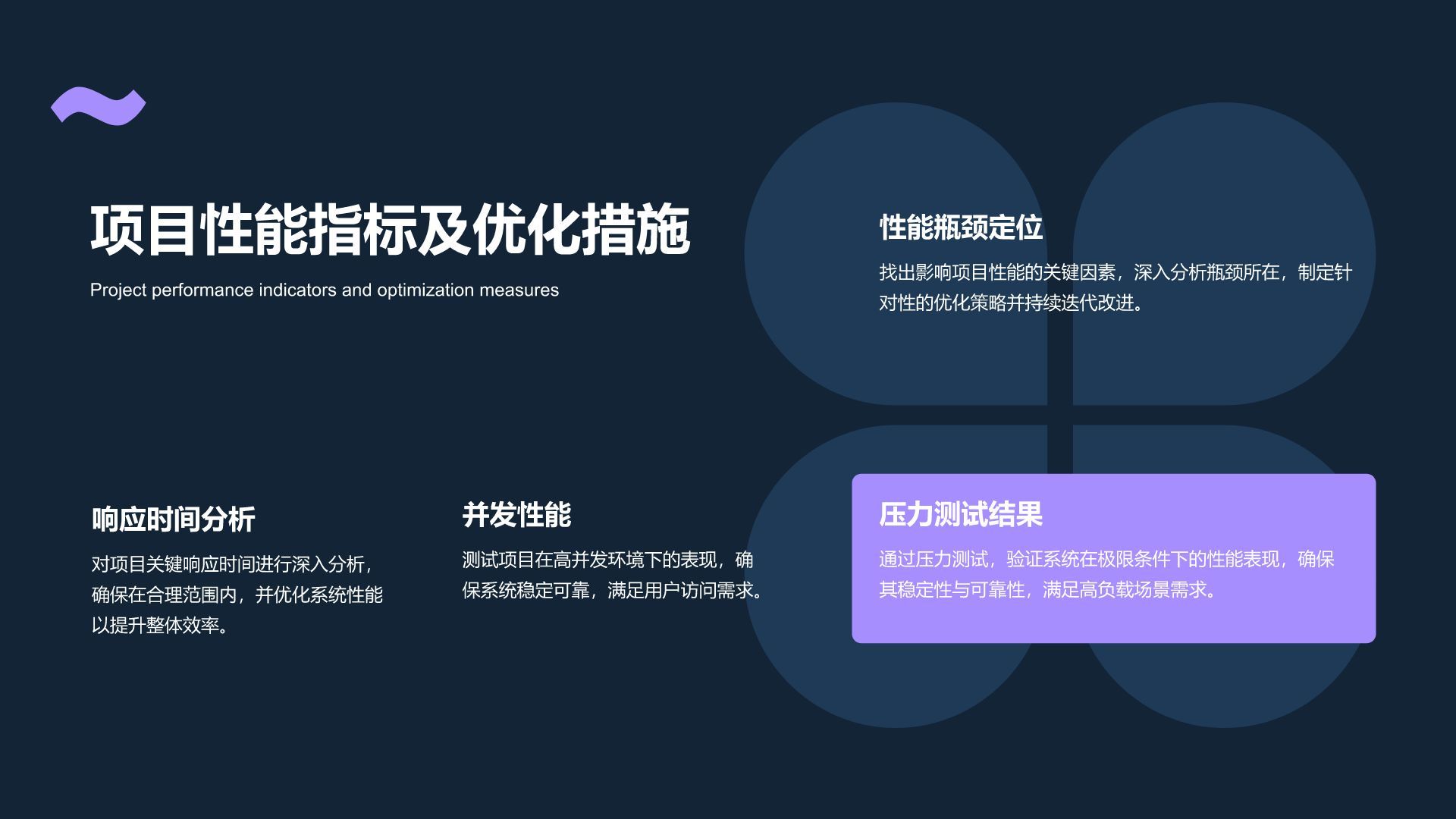 项目性能指标及优化措施

Project performance indicators and optimization measures

性能瓶颈定位

找出影响项目性能的关键因素，深入分析瓶颈所在，制定针对性的优化策略并持续迭代改进。

响应时间分析

对项目关键响应时间进行深入分析，确保在合理范围内，并优化系统性能以提升整体效率。

并发性能

测试项目在高并发环境下的表现，确保系统稳定可靠，满足用户访问需求。

压力测试结果

通过压力测试，验证系统在极限条件下的性能表现，确保其稳定性与可靠性，满足高负载场景需求。